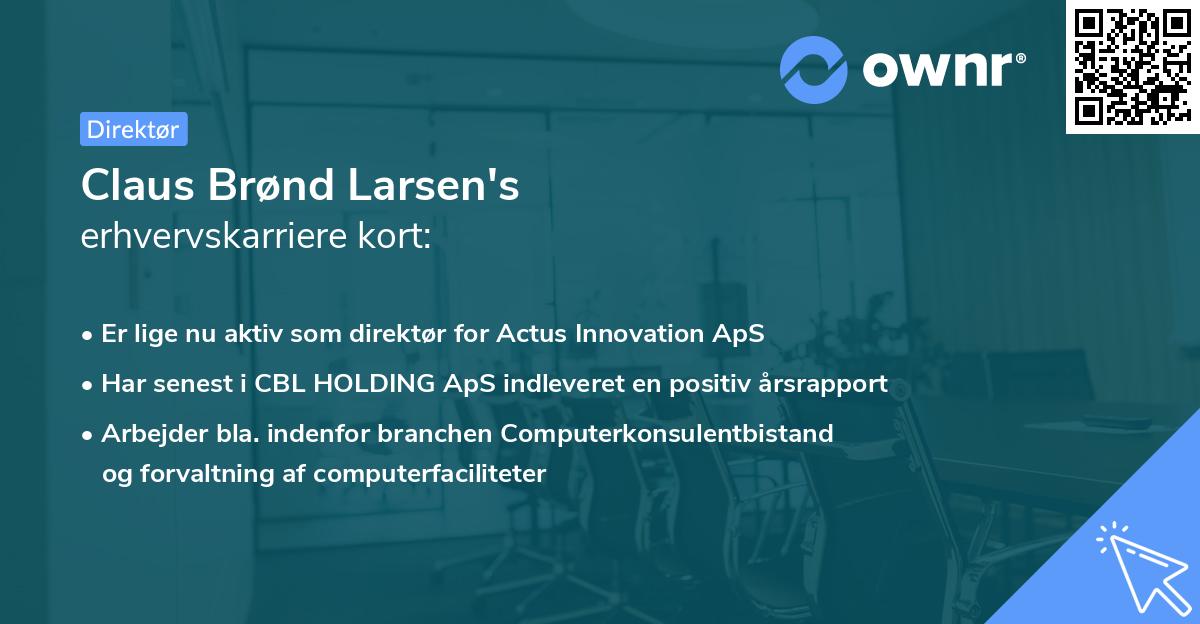 ownr®

Direktør

Claus Brønd Larsen's
erhvervskarriere kort:

• Er lige nu aktiv som direktør for Actus Innovation ApS
• Har senest i CBL HOLDING ApS indleveret en positiv årsrapport
• Arbejder bla. indenfor branchen Computerkonsulentbistand og forvaltning af computerfaciliteter